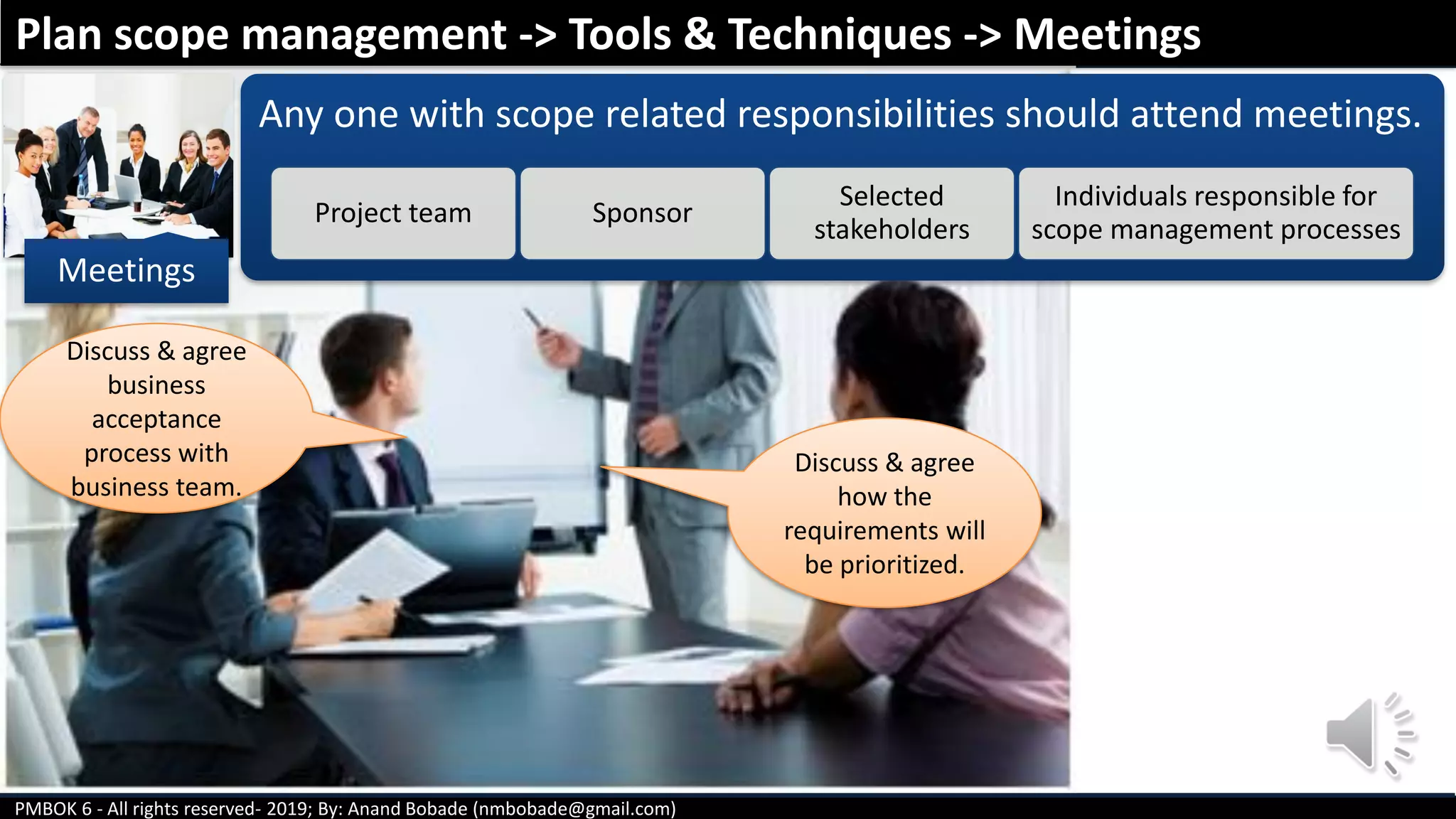 Plan scope management -> Tools & Techniques -> Meetings

Meetings

Any one with scope related responsibilities should attend meetings.

Project team

Sponsor

Selected stakeholders

Individuals responsible for scope management processes

Discuss & agree business acceptance process with business team.

Discuss & agree how the requirements will be prioritized.

PMBOK 6 - All rights reserved- 2019; By: Anand Bobade (nmbobade@gmail.com)